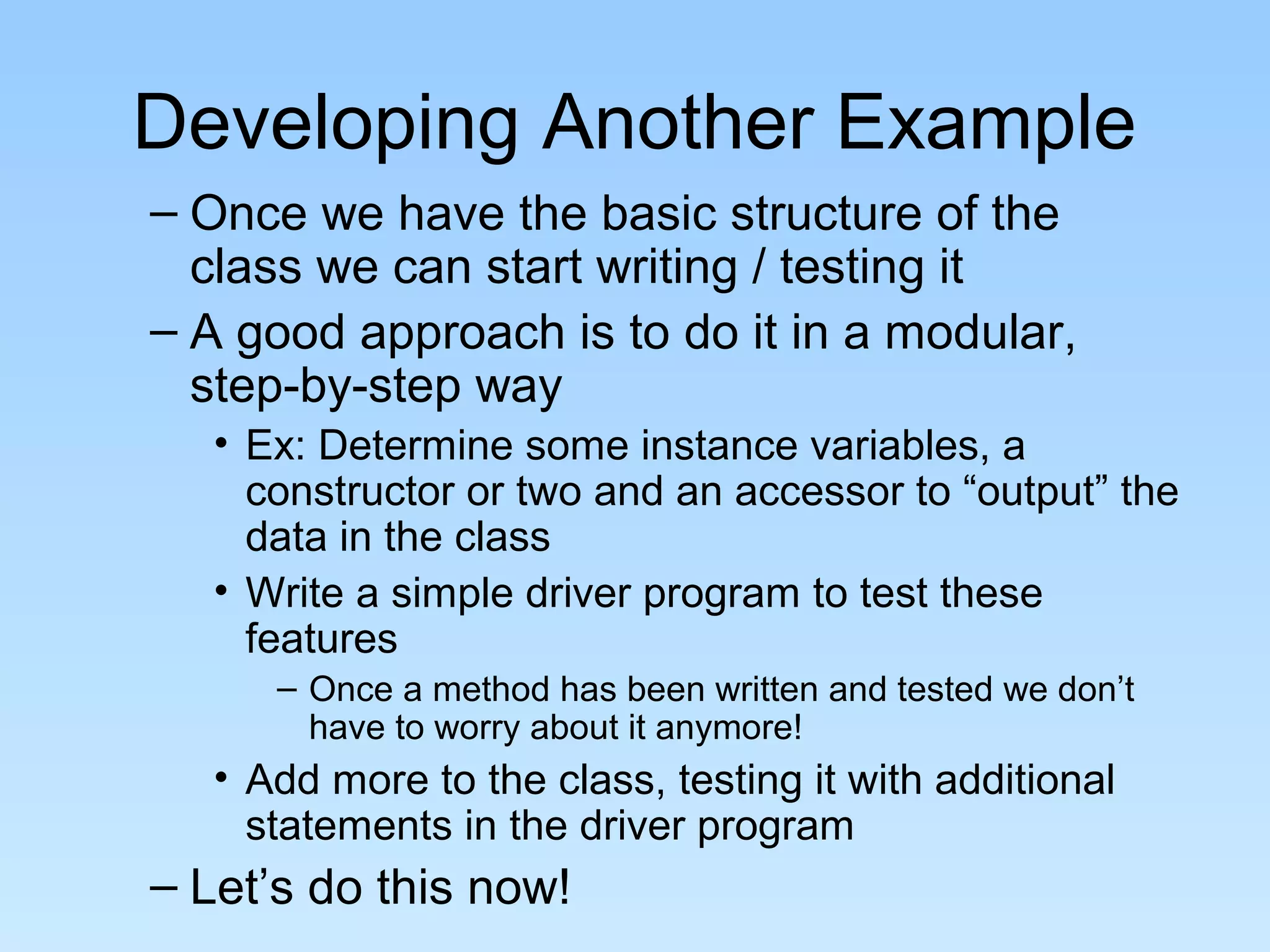 Developing Another Example

– Once we have the basic structure of the class we can start writing / testing it

– A good approach is to do it in a modular, step-by-step way

• Ex: Determine some instance variables, a constructor or two and an accessor to “output” the data in the class

• Write a simple driver program to test these features

– Once a method has been written and tested we don’t have to worry about it anymore!

• Add more to the class, testing it with additional statements in the driver program

– Let’s do this now!